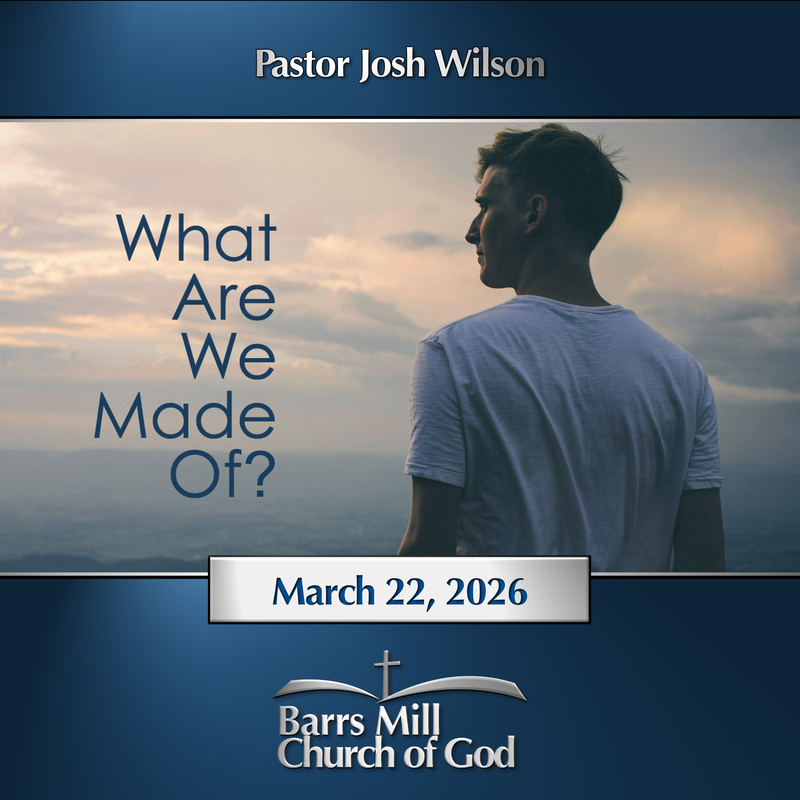 Pastor Josh Wilson

What Are We Made Of?

March 22, 2026

Barrs Mill Church of God